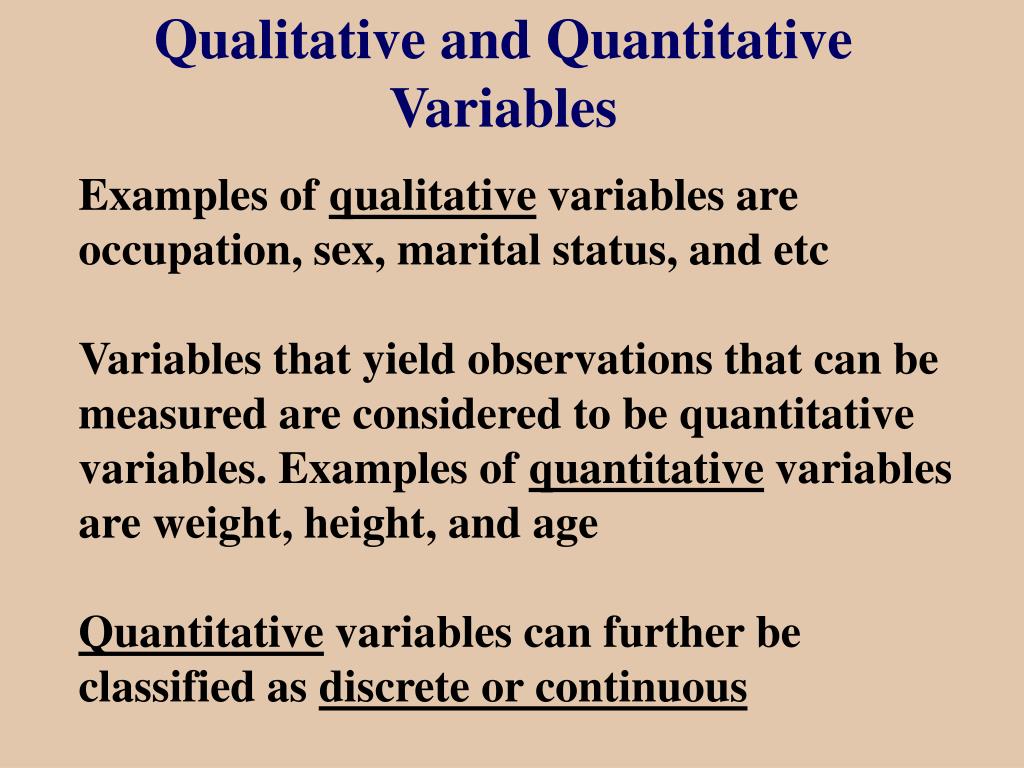 Qualitative and Quantitative Variables

Examples of qualitative variables are occupation, sex, marital status, and etc

Variables that yield observations that can be measured are considered to be quantitative variables. Examples of quantitative variables are weight, height, and age

Quantitative variables can further be classified as discrete or continuous